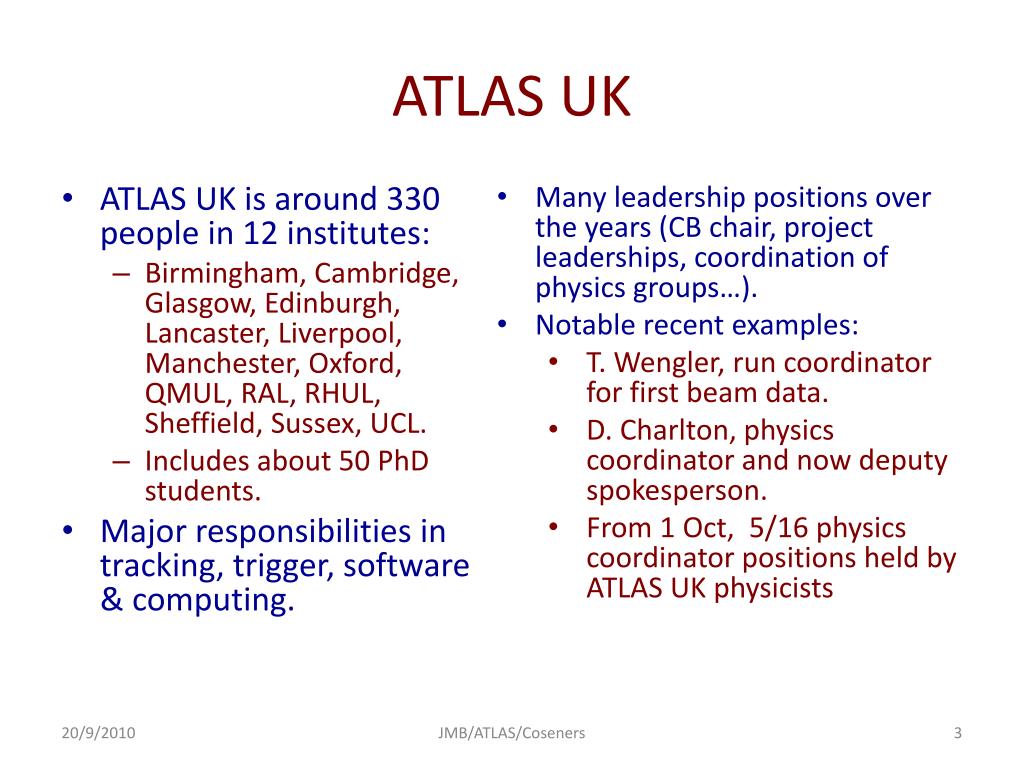 ATLAS UK

• ATLAS UK is around 330 people in 12 institutes:
– Birmingham, Cambridge, Glasgow, Edinburgh, Lancaster, Liverpool, Manchester, Oxford, QMUL, RAL, RHUL, Sheffield, Sussex, UCL.
– Includes about 50 PhD students.
• Major responsibilities in tracking, trigger, software & computing.

• Many leadership positions over the years (CB chair, project leaderships, coordination of physics groups…).
• Notable recent examples:
• T. Wengler, run coordinator for first beam data.
• D. Charlton, physics coordinator and now deputy spokesperson.
• From 1 Oct, 5/16 physics coordinator positions held by ATLAS UK physicists

20/9/2010 JMB/ATLAS/Coseners 3